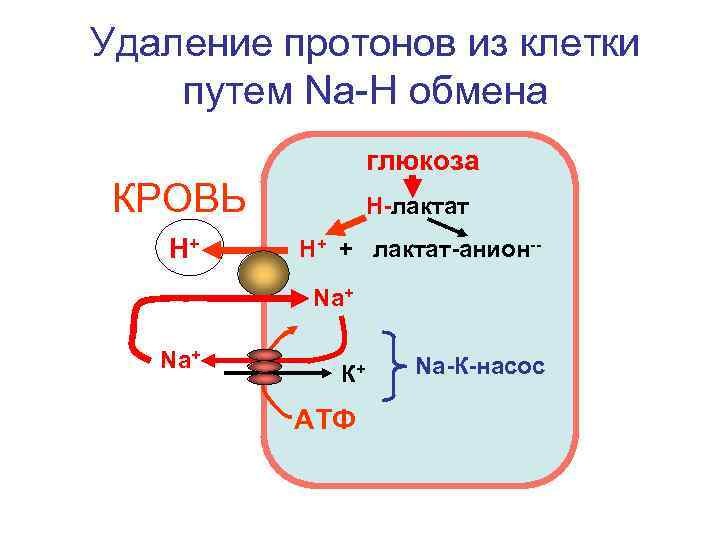 Удаление протонов из клетки путем Na-H обмена

глюкоза

КРОВЬ

Н-лактат

$H^+$

$H^+$ + лактат-анион$^{--}$

$Na^+$

$Na^+$

$K^+$

Na-К-насос

АТФ